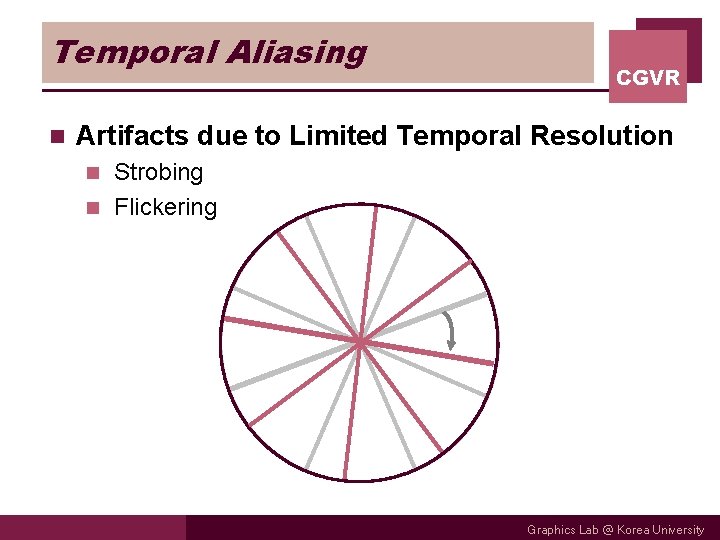 Temporal Aliasing

CGVR

Artifacts due to Limited Temporal Resolution

Strobing

Flickering

Graphics Lab @ Korea University